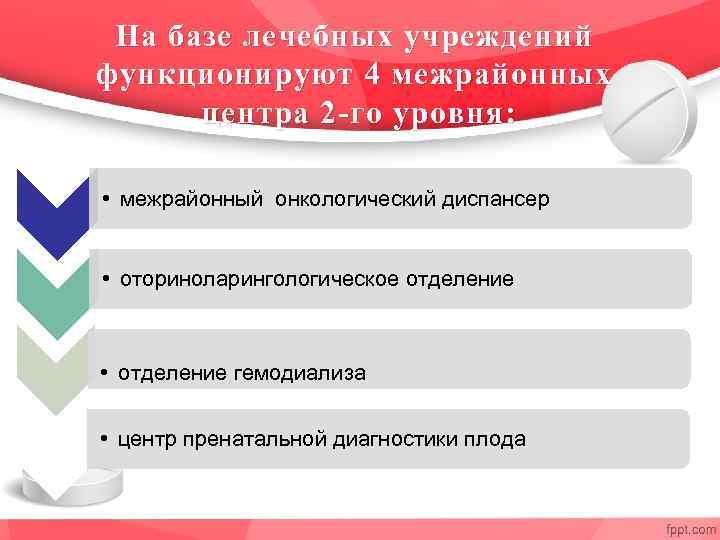 На базе лечебных учреждений функционируют 4 межрайонных центра 2-го уровня:

• межрайонный онкологический диспансер

• оториноларингологическое отделение

• отделение гемодиализа

• центр пренатальной диагностики плода

fppt.com